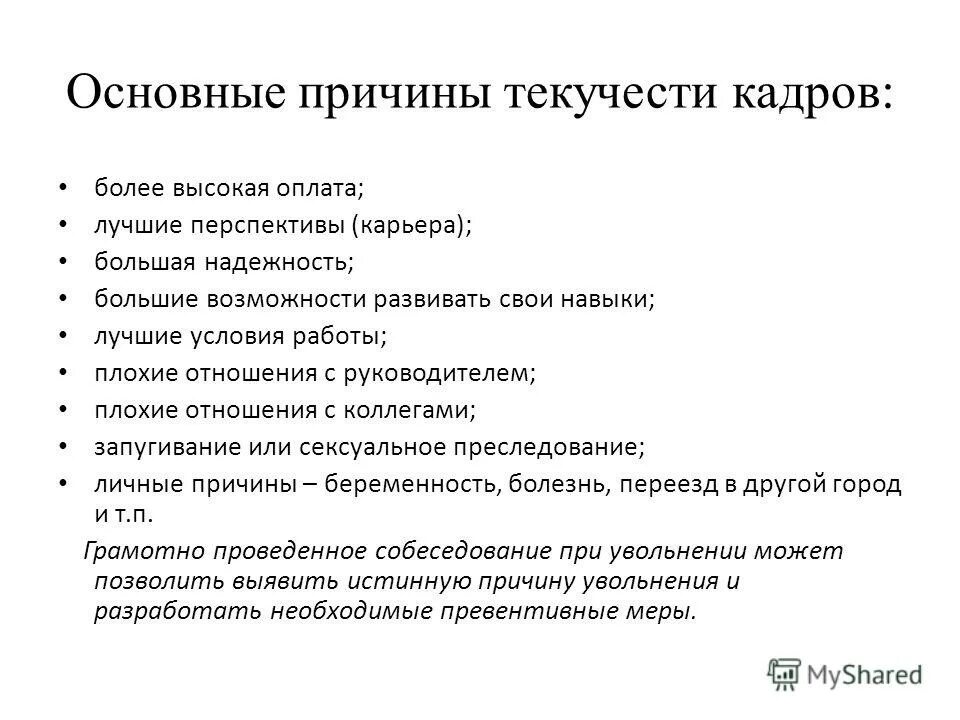 Основные причины текучести кадров:

• более высокая оплата;
• лучшие перспективы (карьера);
• большая надежность;
• большие возможности развивать свои навыки;
• лучшие условия работы;
• плохие отношения с руководителем;
• плохие отношения с коллегами;
• запугивание или сексуальное преследование;
• личные причины – беременность, болезнь, переезд в другой город и т.п.

Грамотно проведенное собеседование при увольнении может позволить выявить истинную причину увольнения и разработать необходимые превентивные меры.

MyShared